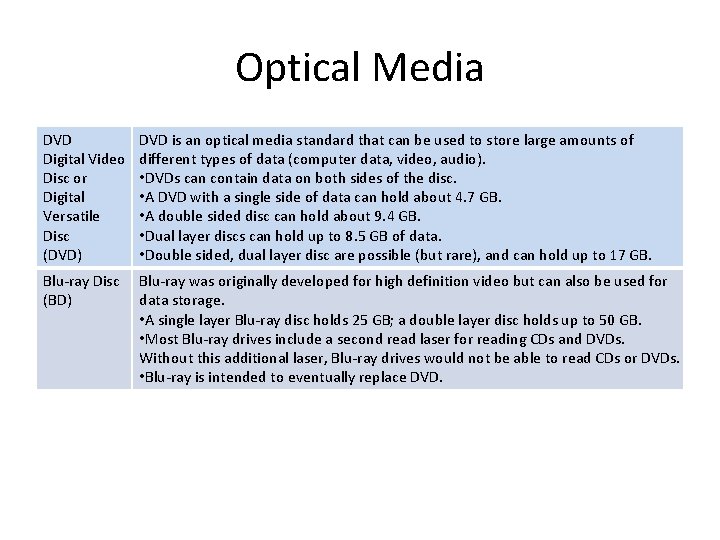 Optical Media

| | |
|---|---|
| DVD Digital Video Disc or Digital Versatile Disc (DVD) | DVD is an optical media standard that can be used to store large amounts of different types of data (computer data, video, audio). •DVDs can contain data on both sides of the disc. •A DVD with a single side of data can hold about 4.7 GB. •A double sided disc can hold about 9.4 GB. •Dual layer discs can hold up to 8.5 GB of data. •Double sided, dual layer disc are possible (but rare), and can hold up to 17 GB. |
| Blu-ray Disc (BD) | Blu-ray was originally developed for high definition video but can also be used for data storage. •A single layer Blu-ray disc holds 25 GB; a double layer disc holds up to 50 GB. •Most Blu-ray drives include a second read laser for reading CDs and DVDs. Without this additional laser, Blu-ray drives would not be able to read CDs or DVDs. •Blu-ray is intended to eventually replace DVD. |